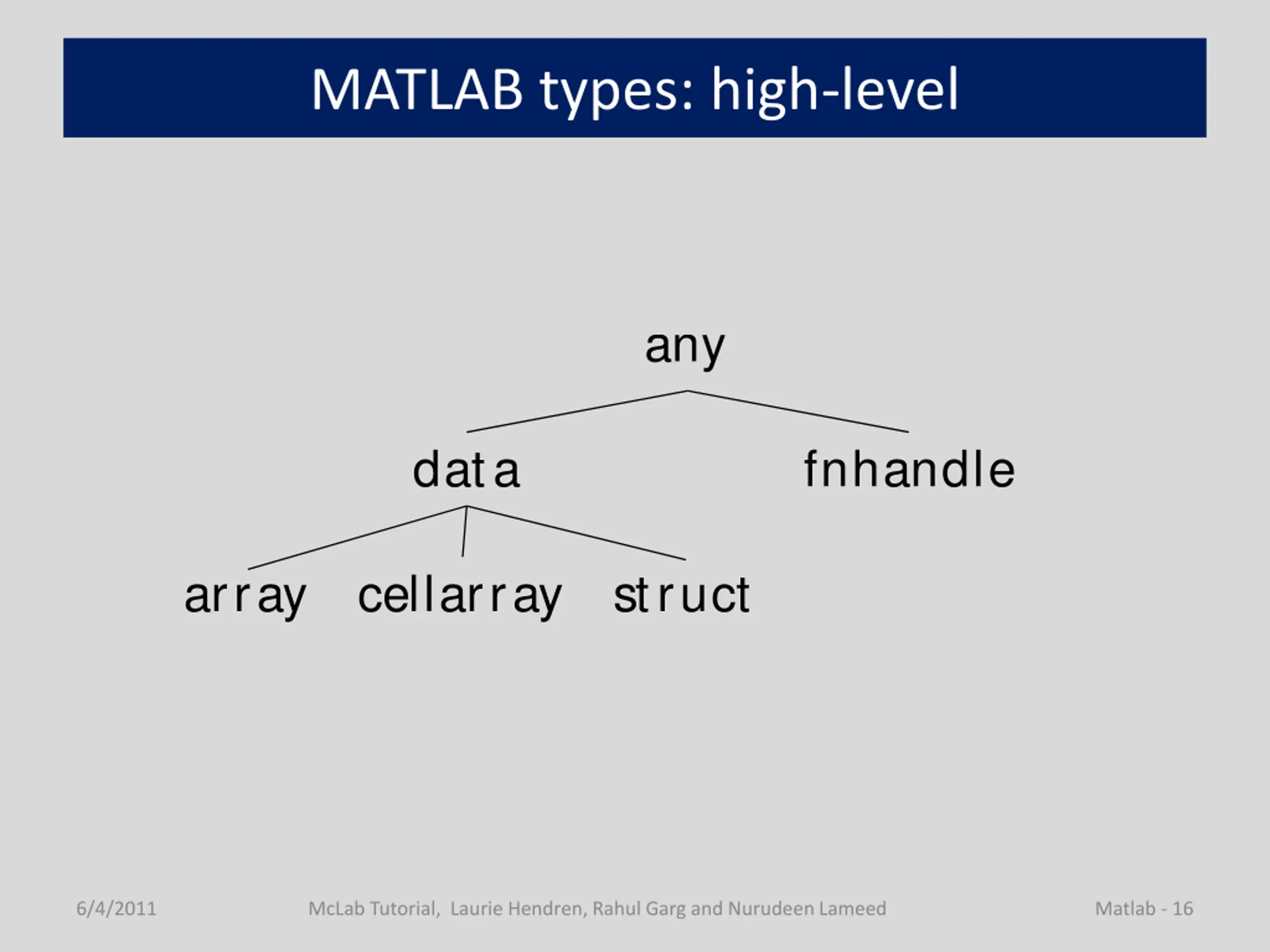 MATLAB types: high-level

any

data

fnhandle

array

cellarray

struct

6/4/2011

McLab Tutorial, Laurie Hendren, Rahul Garg and Nurudeen Lameed

Matlab - 16